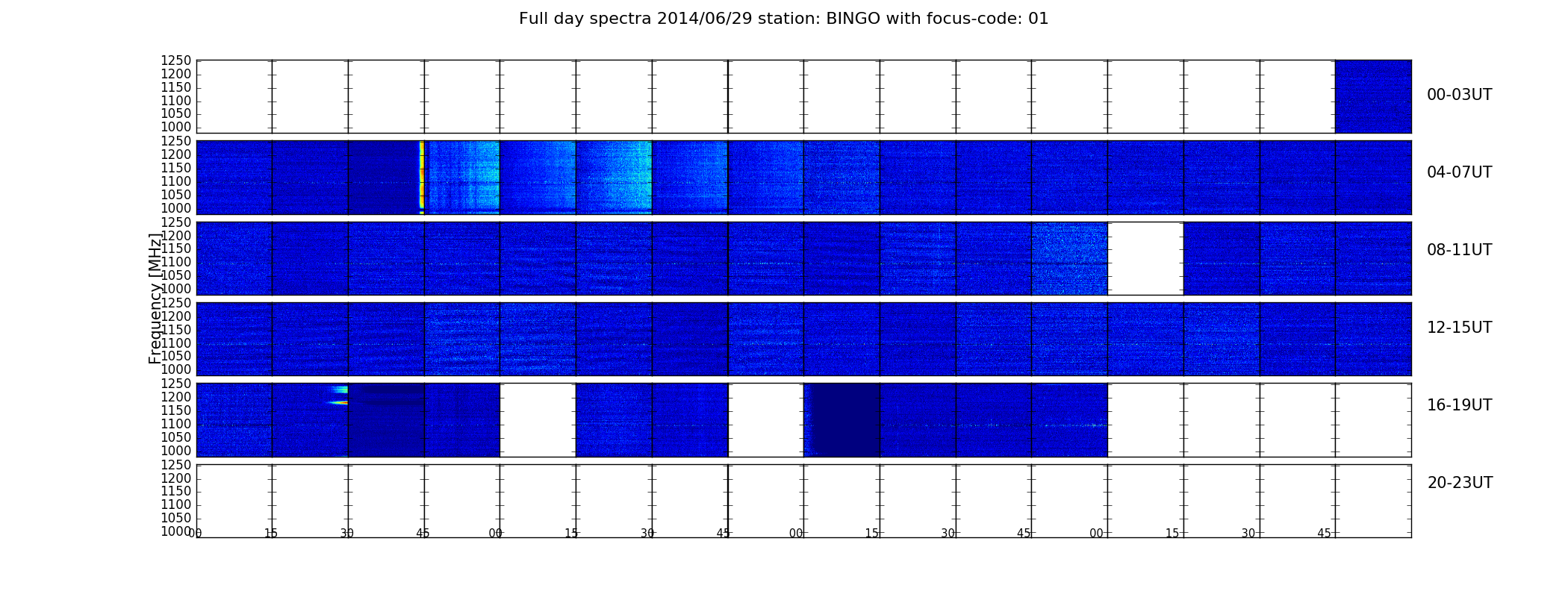 Full day spectra 2014/06/29 station: BINGO with focus-code: 01

Frequency [MHz]

1250
1200
1150
1100
1050
1000

00-03UT

1250
1200
1150
1100
1050
1000

04-07UT

1250
1200
1150
1100
1050
1000

08-11UT

1250
1200
1150
1100
1050
1000

12-15UT

1250
1200
1150
1100
1050
1000

16-19UT

1250
1200
1150
1100
1050
1000

20-23UT

00 15 30 45 00 15 30 45 00 15 30 45 00 15 30 45